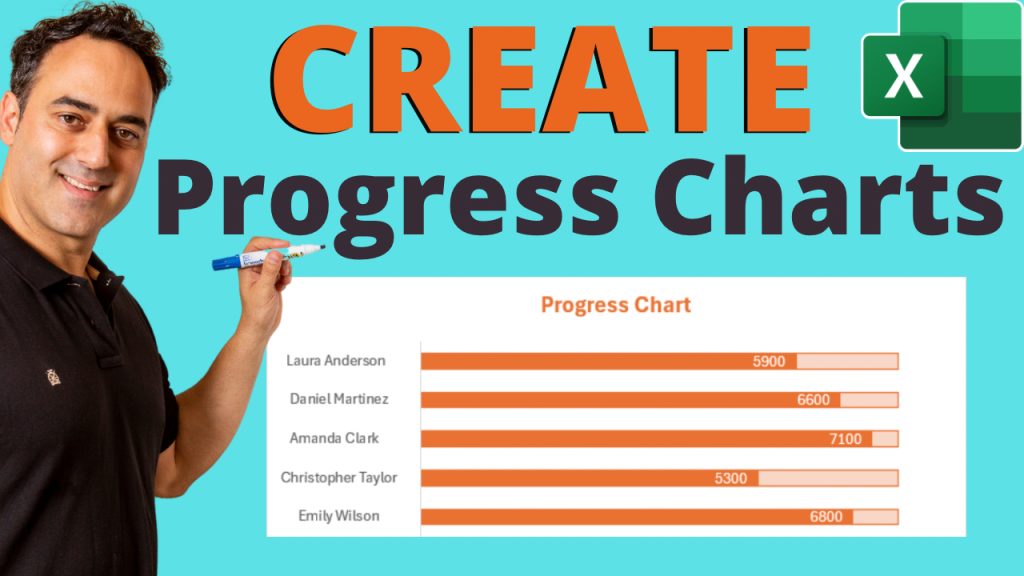 CREATE
Progress Charts

X

Progress Chart

Laura Anderson 5900
Daniel Martinez 6600
Amanda Clark 7100
Christopher Taylor 5300
Emily Wilson 6800